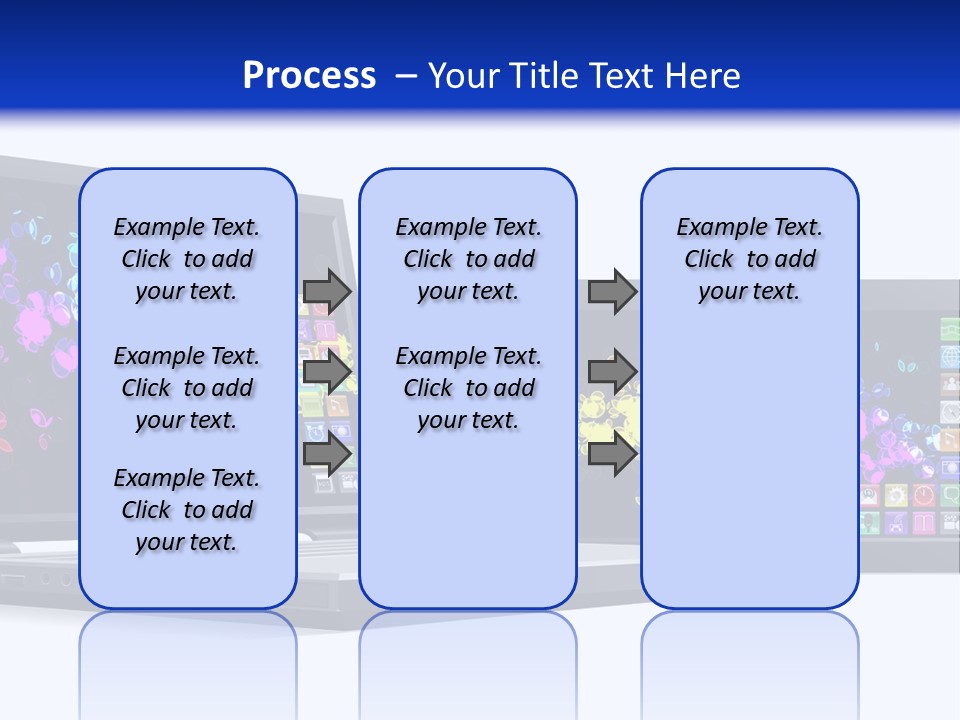 Process – Your Title Text Here

Example Text. Click to add your text.

Example Text. Click to add your text.

Example Text. Click to add your text.

Example Text. Click to add your text.

Example Text. Click to add your text.

Example Text. Click to add your text.